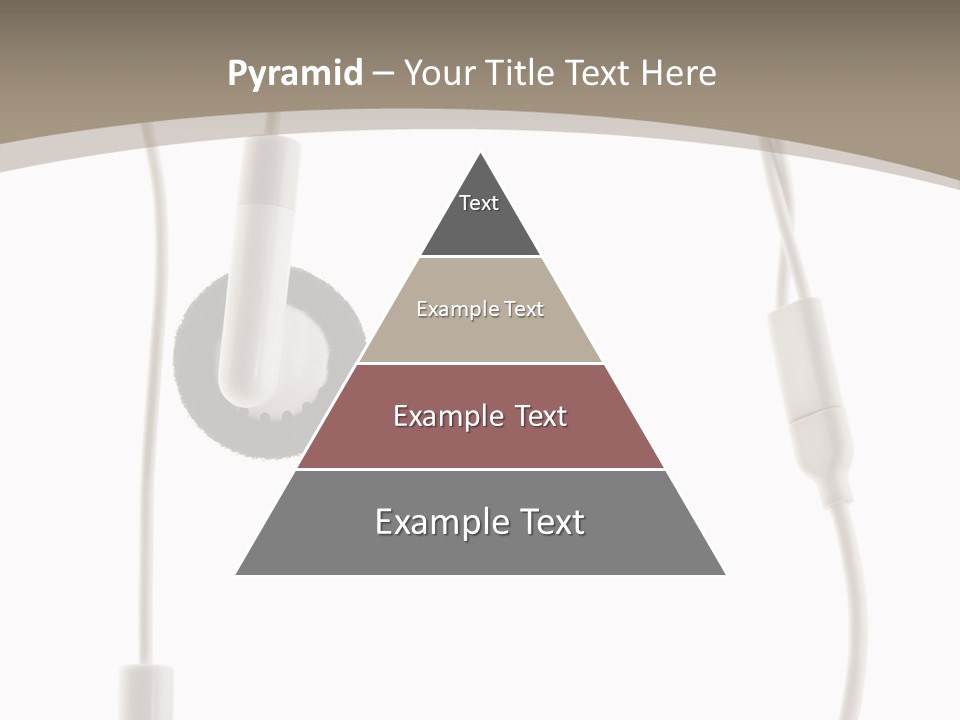 Pyramid – Your Title Text Here

Text

Example Text

Example Text

Example Text